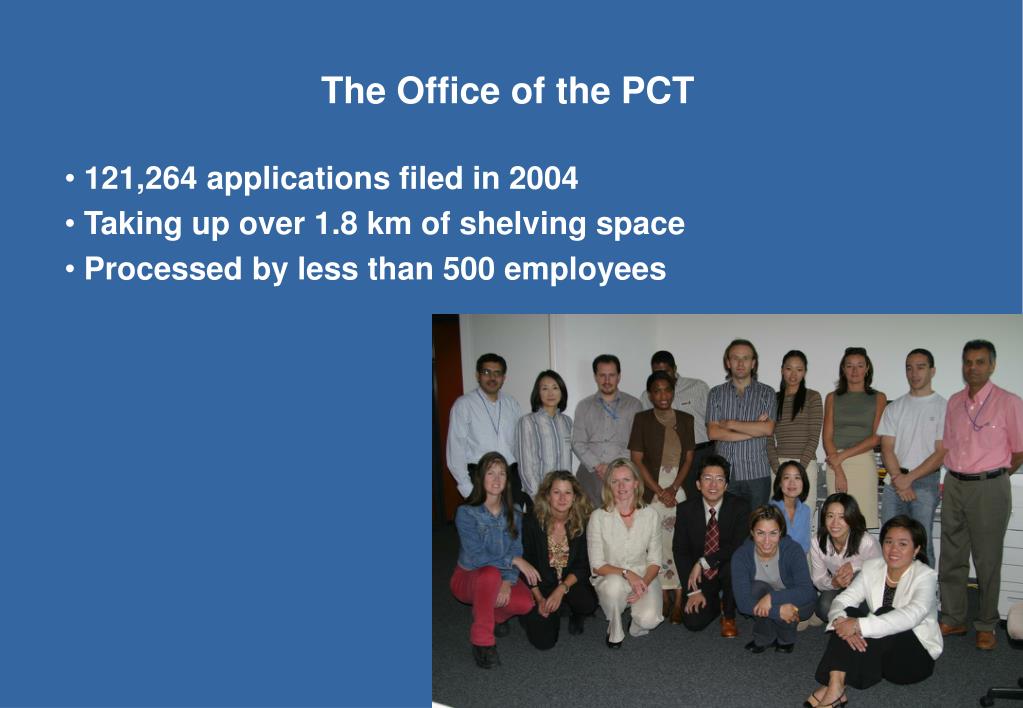 The Office of the PCT

• 121,264 applications filed in 2004
• Taking up over 1.8 km of shelving space
• Processed by less than 500 employees